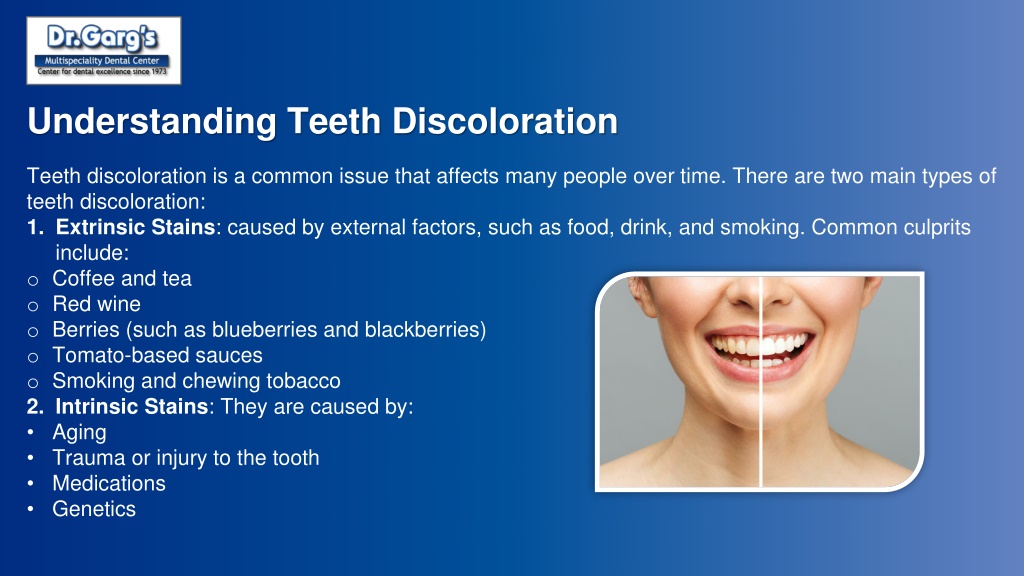 Dr.Garg's
Multispeciality Dental Center
Center for dental excellence since 1973

Understanding Teeth Discoloration

Teeth discoloration is a common issue that affects many people over time. There are two main types of teeth discoloration:
1. Extrinsic Stains: caused by external factors, such as food, drink, and smoking. Common culprits include:
o Coffee and tea
o Red wine
o Berries (such as blueberries and blackberries)
o Tomato-based sauces
o Smoking and chewing tobacco
2. Intrinsic Stains: They are caused by:
• Aging
• Trauma or injury to the tooth
• Medications
• Genetics